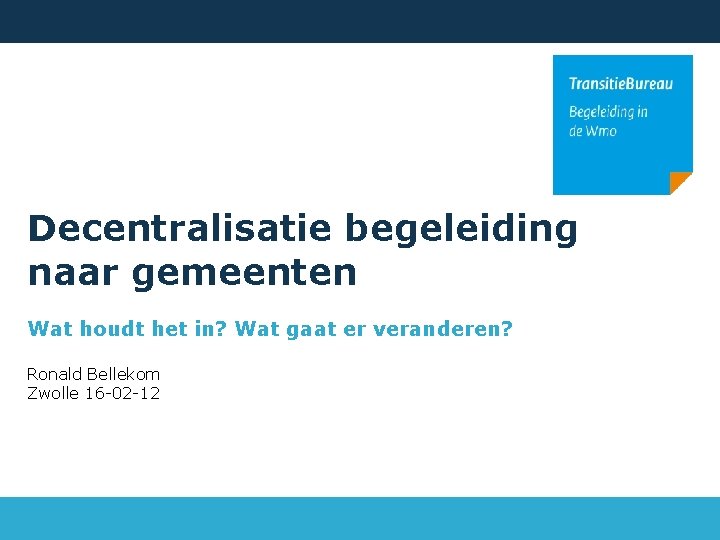 TransitieBureau
Begeleiding in de Wmo

Decentralisatie begeleiding naar gemeenten

Wat houdt het in? Wat gaat er veranderen?

Ronald Bellekom
Zwolle 16-02-12